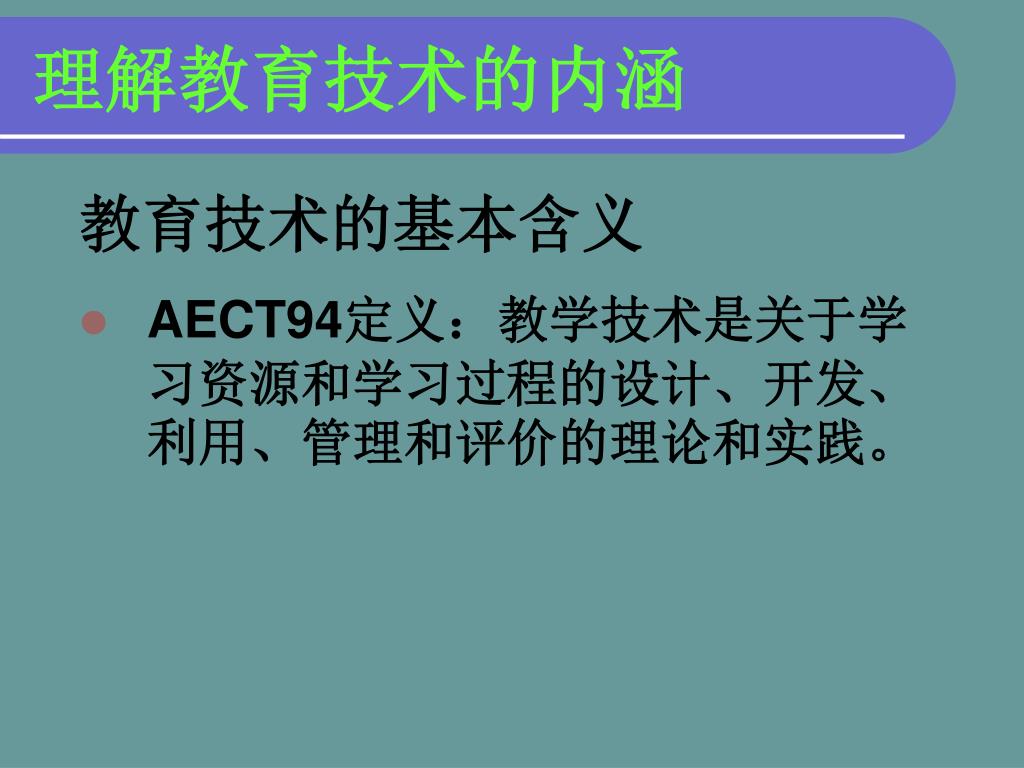 理解教育技术的内涵

教育技术的基本含义

AECT94定义：教学技术是关于学习资源和学习过程的设计、开发、利用、管理和评价的理论和实践。